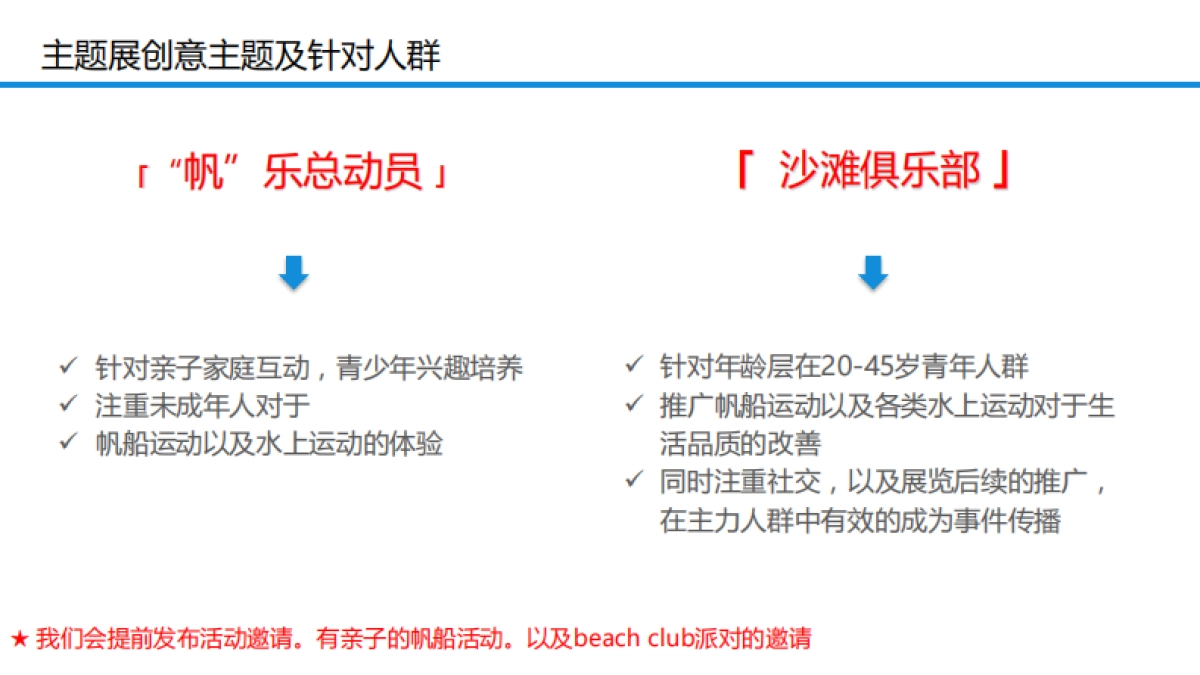 主题展创意主题及针对人群

「“帆”乐总动员」

✓ 针对亲子家庭互动，青少年兴趣培养
✓ 注重未成年人对于
✓ 帆船运动以及水上运动的体验

「 沙滩俱乐部 」

✓ 针对年龄层在20-45岁青年人群
✓ 推广帆船运动以及各类水上运动对于生活品质的改善
✓ 同时注重社交，以及展览后续的推广，在主力人群中有效的成为事件传播

★ 我们会提前发布活动邀请。有亲子的帆船活动。以及beach club派对的邀请